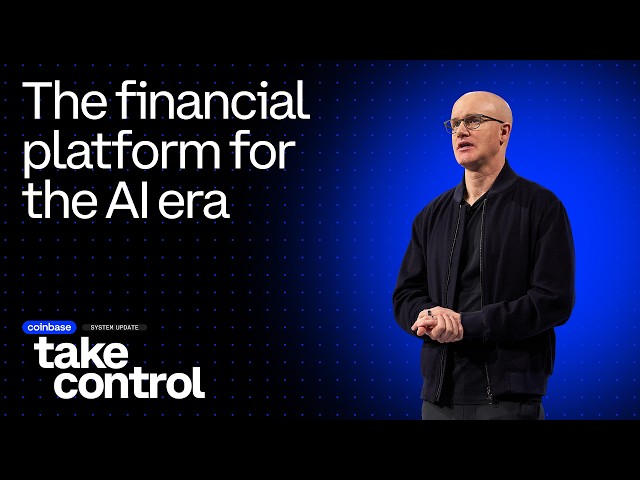 The financial platform for the AI era

coinbase SYSTEM UPDATE

take control